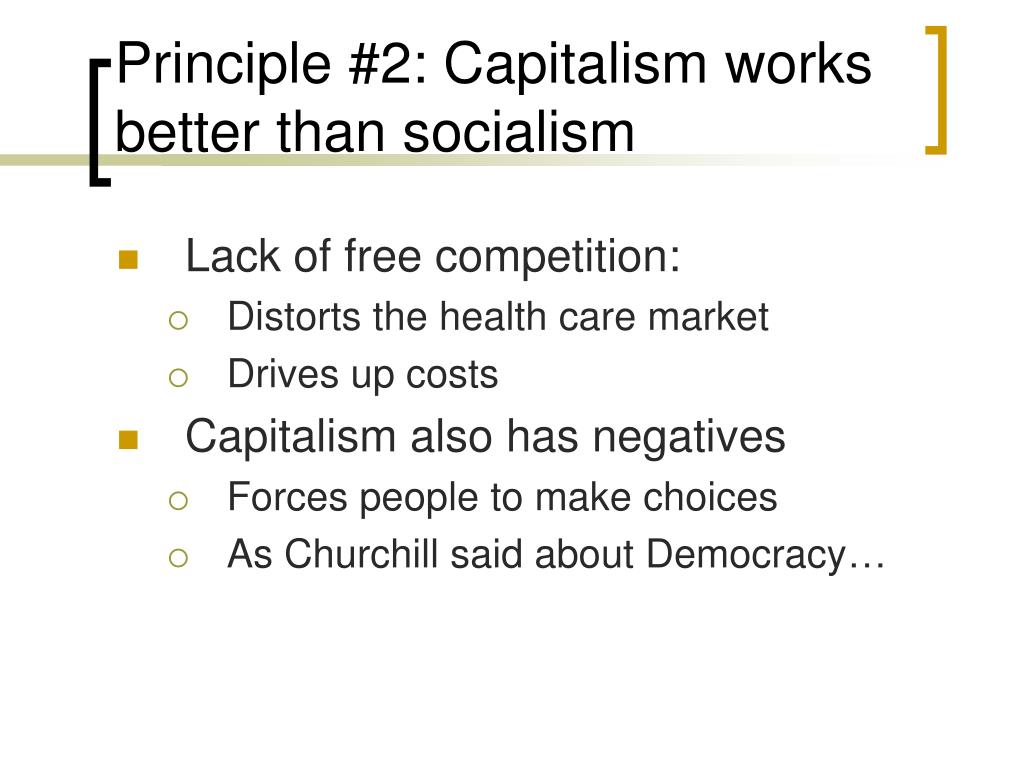 Principle #2: Capitalism works better than socialism

- Lack of free competition:
  - Distorts the health care market
  - Drives up costs
- Capitalism also has negatives
  - Forces people to make choices
  - As Churchill said about Democracy…